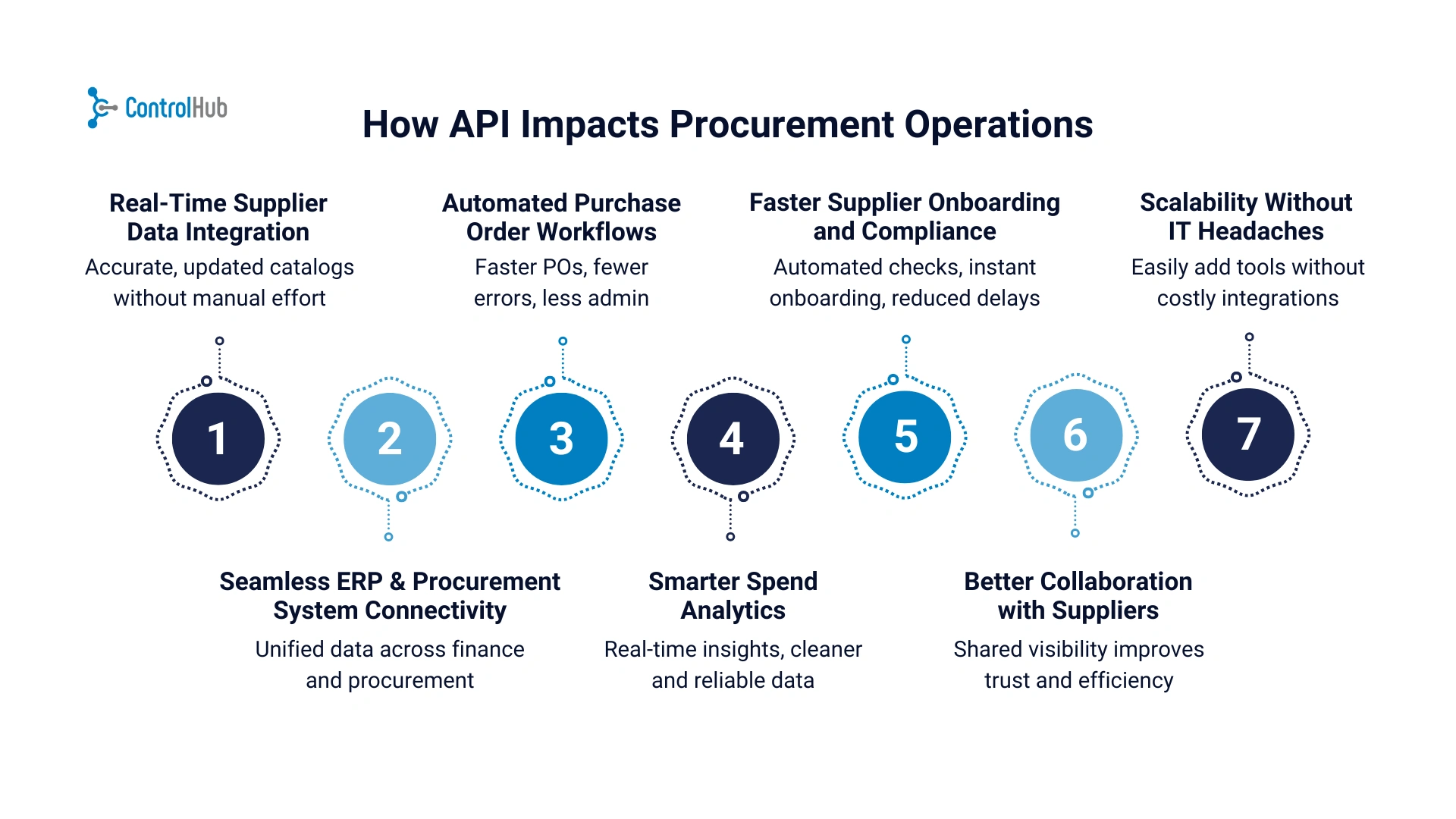 ControlHub

How API Impacts Procurement Operations

Real-Time Supplier Data Integration
Accurate, updated catalogs without manual effort

Automated Purchase Order Workflows
Faster POs, fewer errors, less admin

Faster Supplier Onboarding and Compliance
Automated checks, instant onboarding, reduced delays

Scalability Without IT Headaches
Easily add tools without costly integrations

1

2

3

4

5

6

7

Seamless ERP & Procurement System Connectivity
Unified data across finance and procurement

Smarter Spend Analytics
Real-time insights, cleaner and reliable data

Better Collaboration with Suppliers
Shared visibility improves trust and efficiency